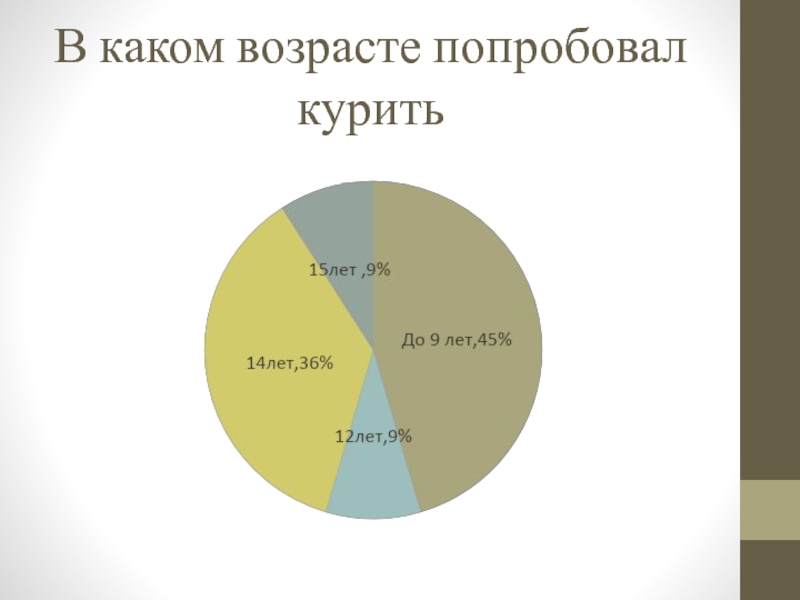 В каком возрасте попробовал курить

15лет ,9%

До 9 лет,45%

14лет,36%

12лет,9%